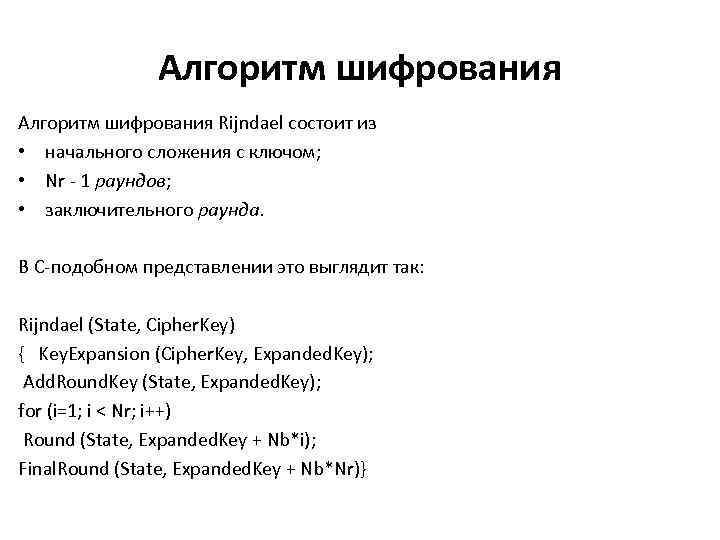 Алгоритм шифрования

Алгоритм шифрования Rijndael состоит из
• начального сложения с ключом;
• Nr - 1 раундов;
• заключительного раунда.

В С-подобном представлении это выглядит так:

Rijndael (State, CipherKey)
{ KeyExpansion (CipherKey, ExpandedKey);
AddRoundKey (State, ExpandedKey);
for (i=1; i < Nr; i++)
Round (State, ExpandedKey + Nb*i);
FinalRound (State, ExpandedKey + Nb*Nr)}